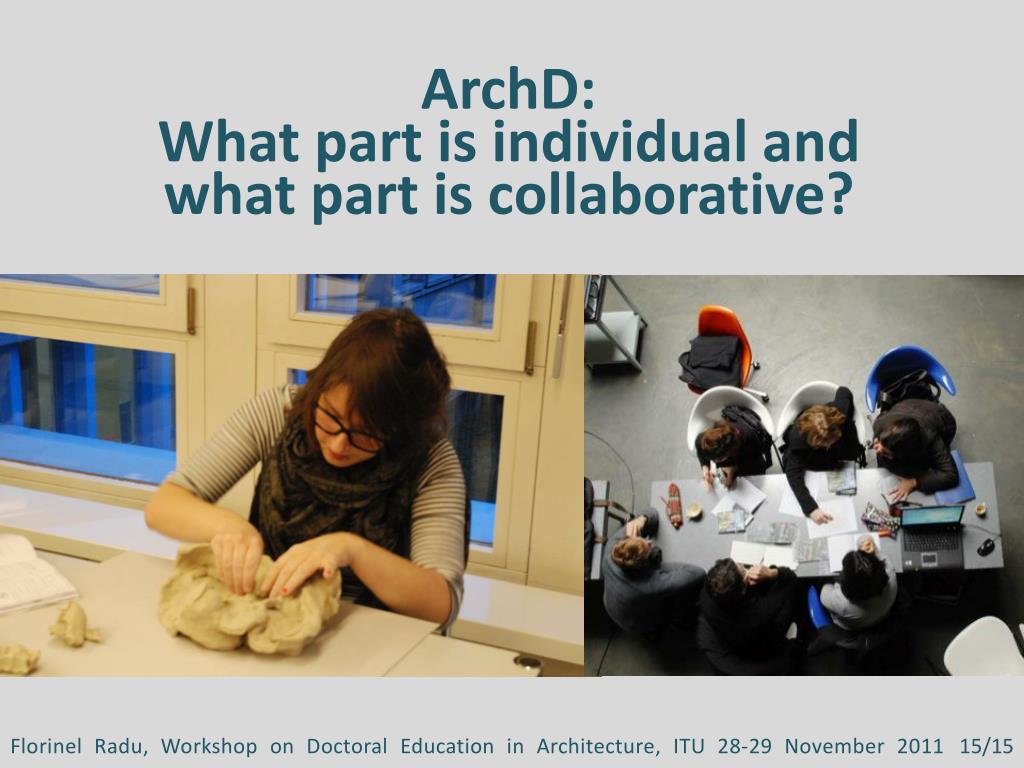 ArchD:
What part is individual and what part is collaborative?

Florinel Radu, Workshop on Doctoral Education in Architecture, ITU 28-29 November 2011 15/15